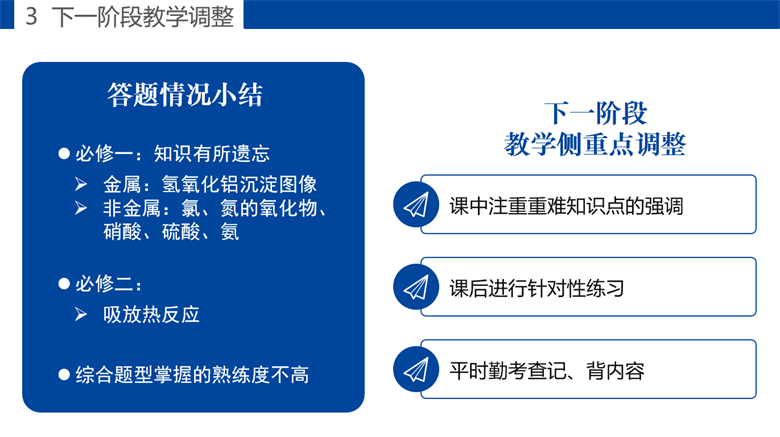 3 下一阶段教学调整

答题情况小结

● 必修一：知识有所遗忘

➢ 金属：氢氧化铝沉淀图像
➢ 非金属：氯、氮的氧化物、硝酸、硫酸、氨

● 必修二：

➢ 吸放热反应

● 综合题型掌握的熟练度不高

下一阶段
教学侧重点调整

课中注重重难知识点的强调

课后进行针对性练习

平时勤考查记、背内容